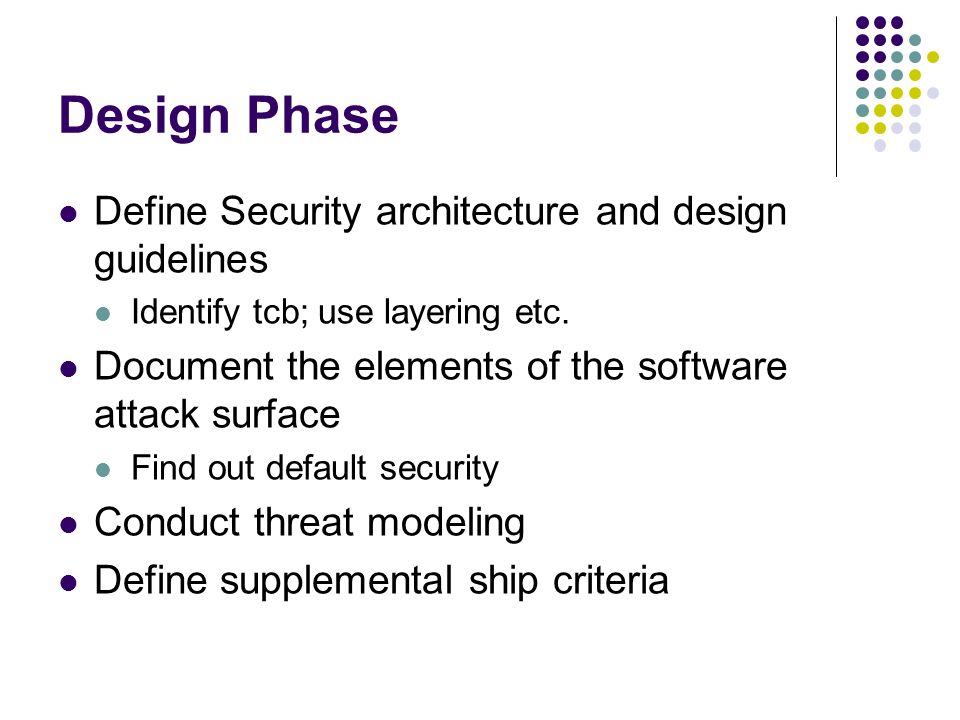 Design Phase

- Define Security architecture and design guidelines
  - Identify tcb; use layering etc.
- Document the elements of the software attack surface
  - Find out default security
- Conduct threat modeling
- Define supplemental ship criteria